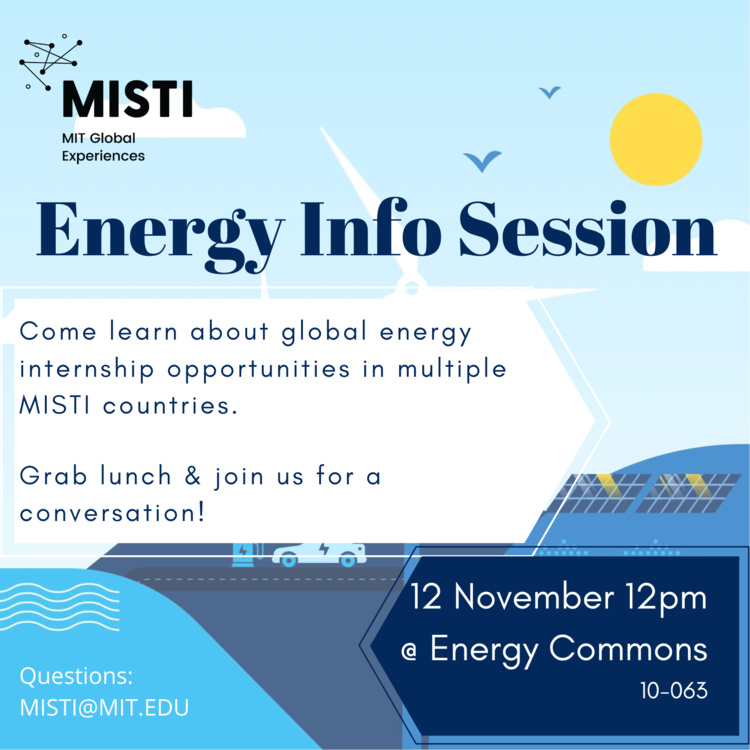 MISTI
MIT Global Experiences

Energy Info Session

Come learn about global energy internship opportunities in multiple MISTI countries.

Grab lunch & join us for a conversation!

12 November 12pm
@ Energy Commons
10-063

Questions:
MISTI@MIT.EDU